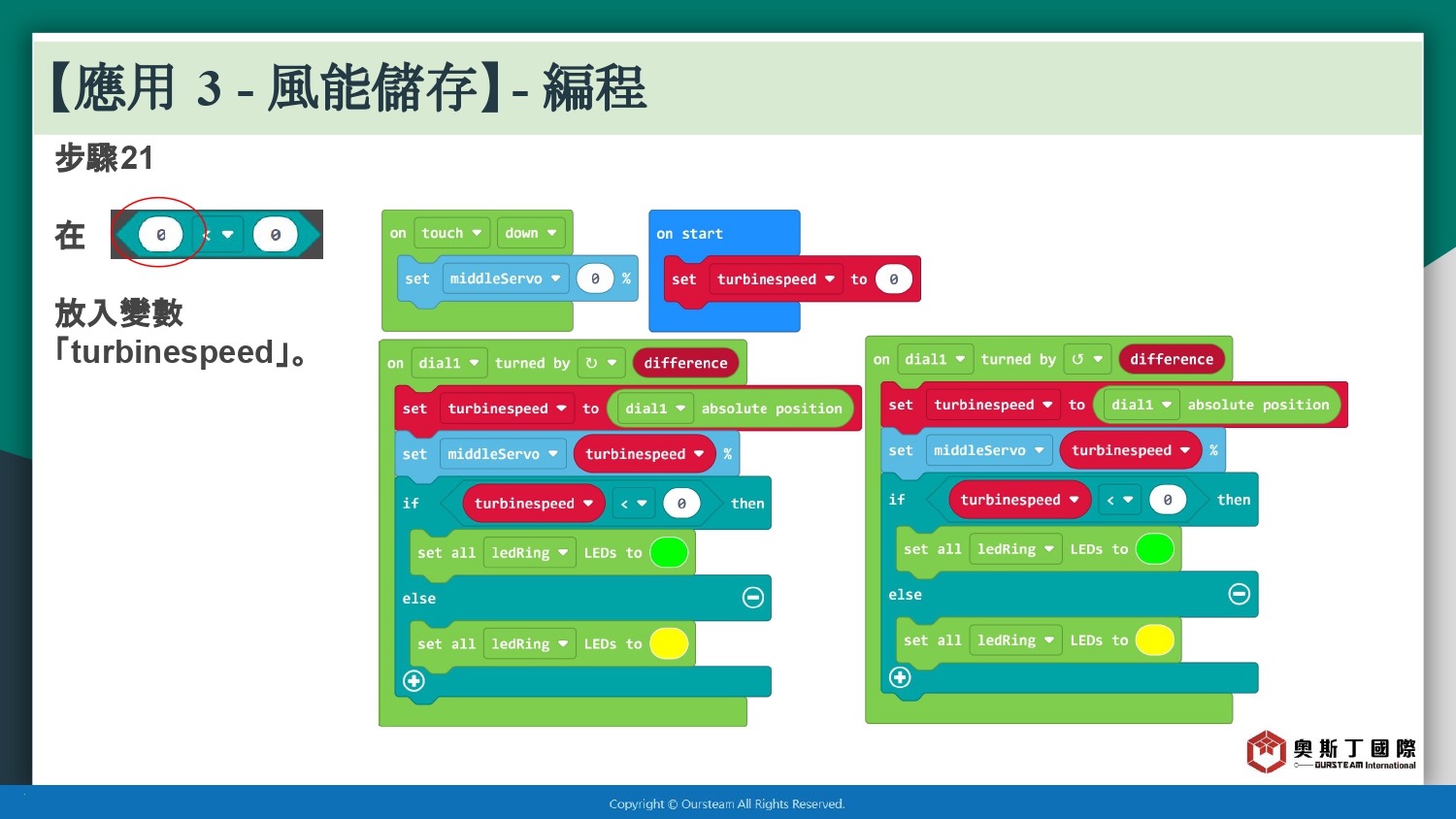 【應用 3 - 風能儲存】- 編程

步驟21

在 0 < 0

放入變數「turbinespeed」。

on touch down
set middleServo 0 %

on start
set turbinespeed to 0

on dial1 turned by ↻ difference
set turbinespeed to dial1 absolute position
set middleServo turbinespeed %
if turbinespeed < 0 then
set all ledRing LEDs to
else
set all ledRing LEDs to

on dial1 turned by ↺ difference
set turbinespeed to dial1 absolute position
set middleServo turbinespeed %
if turbinespeed < 0 then
set all ledRing LEDs to
else
set all ledRing LEDs to

奧斯丁國際
OURSTEAM International

Copyright © Oursteam All Rights Reserved.